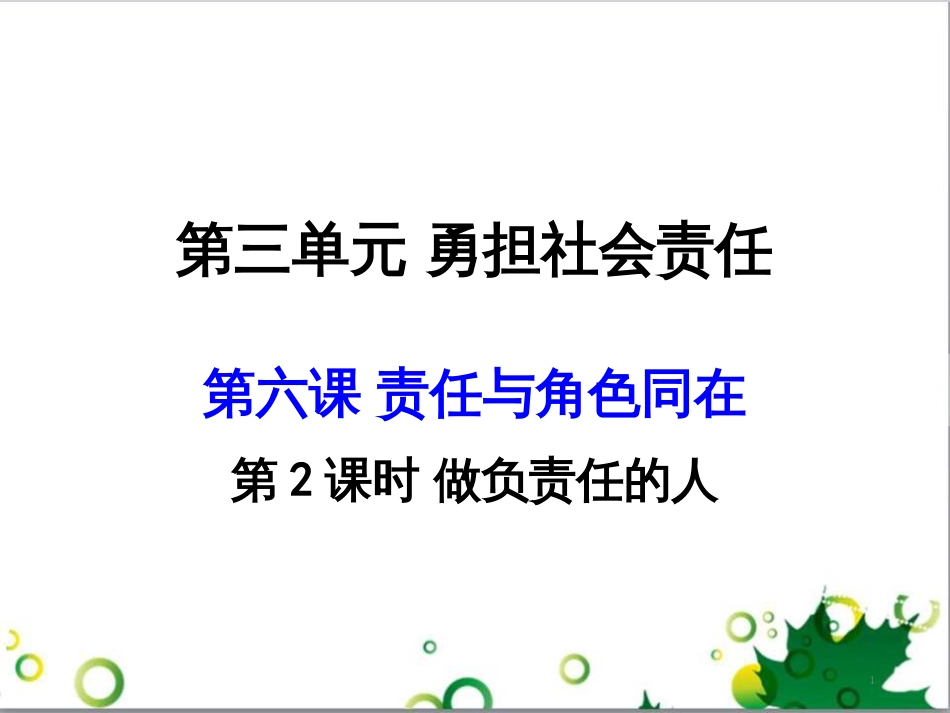 第三单元 勇担社会责任

第六课 责任与角色同在

第 2 课时 做负责任的人

1